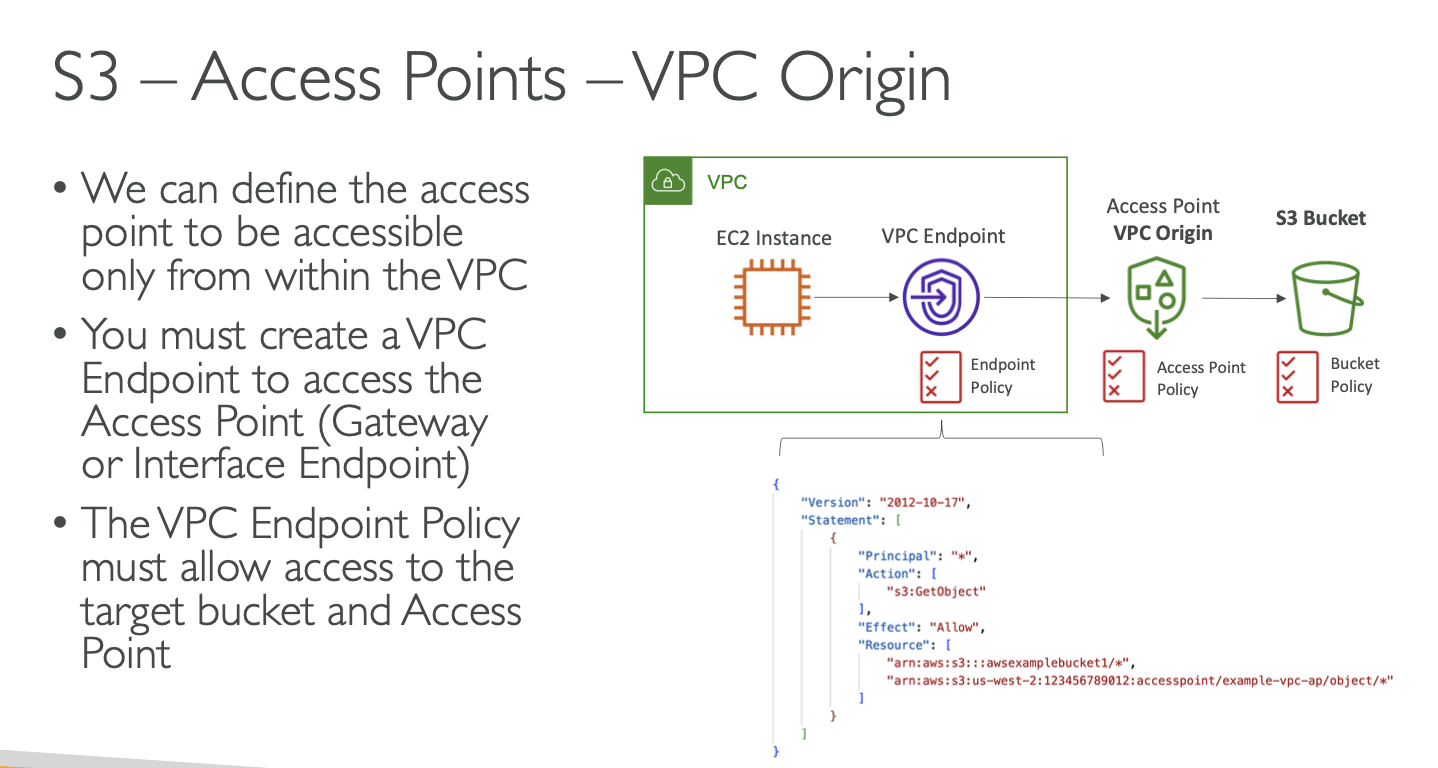 S3 – Access Points – VPC Origin

• We can define the access point to be accessible only from within the VPC

• You must create a VPC Endpoint to access the Access Point (Gateway or Interface Endpoint)

• The VPC Endpoint Policy must allow access to the target bucket and Access Point

VPC

EC2 Instance

VPC Endpoint

Endpoint Policy

Access Point
VPC Origin

Access Point Policy

S3 Bucket

Bucket Policy

{
"Version": "2012-10-17",
"Statement": [
{
"Principal": "*",
"Action": [
"s3:GetObject"
],
"Effect": "Allow",
"Resource": [
"arn:aws:s3:::awsexamplebucket1/*",
"arn:aws:s3:us-west-2:123456789012:accesspoint/example-vpc-ap/object/*"
]
}
]
}